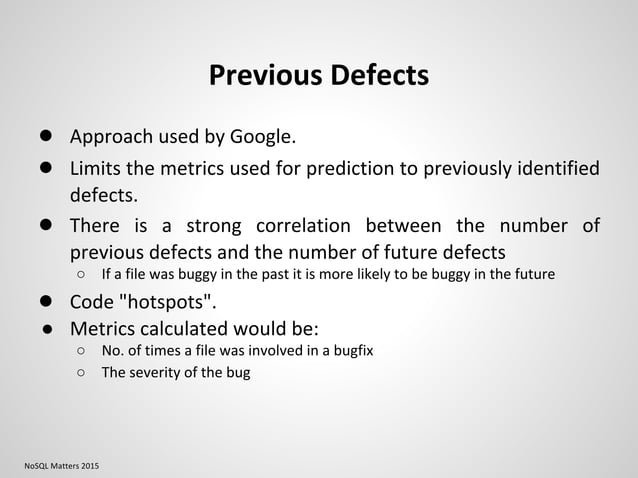 Previous Defects

● Approach used by Google.

● Limits the metrics used for prediction to previously identified defects.

● There is a strong correlation between the number of previous defects and the number of future defects

○ If a file was buggy in the past it is more likely to be buggy in the future

● Code "hotspots".

● Metrics calculated would be:

○ No. of times a file was involved in a bugfix

○ The severity of the bug

NoSQL Matters 2015